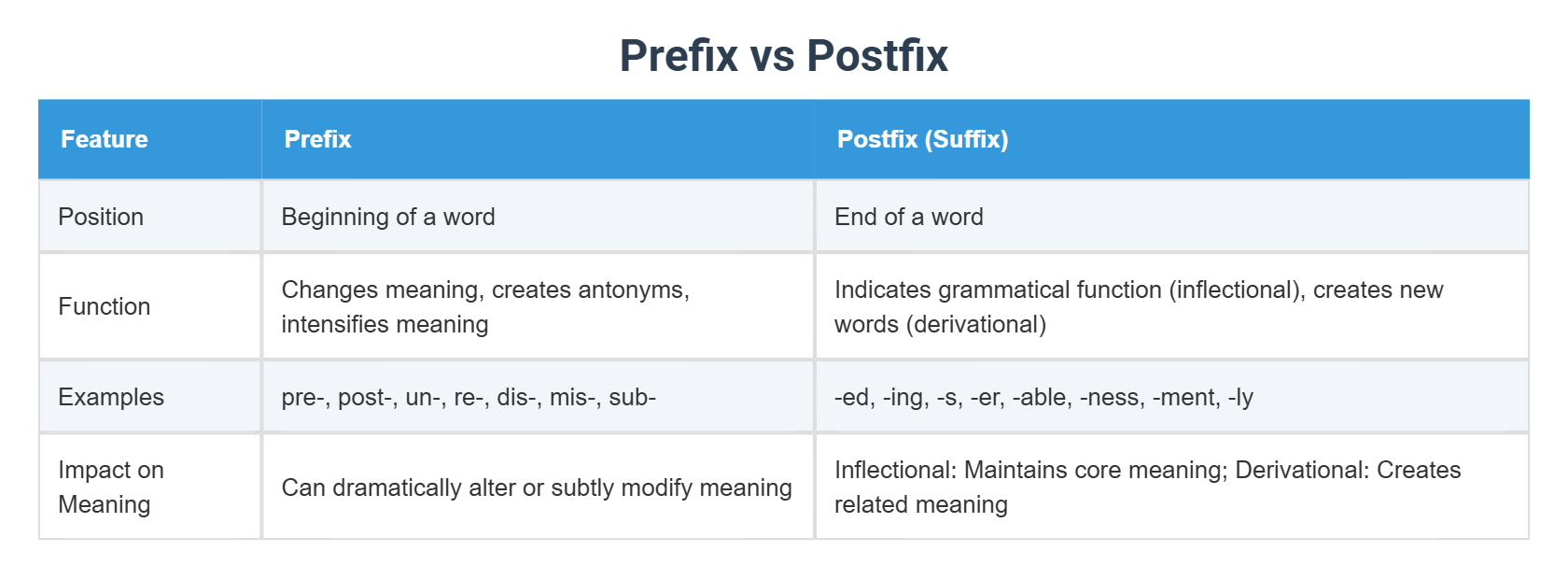 Prefix vs Postfix

| Feature | Prefix | Postfix (Suffix) |
|---|---|---|
| Position | Beginning of a word | End of a word |
| Function | Changes meaning, creates antonyms, intensifies meaning | Indicates grammatical function (inflectional), creates new words (derivational) |
| Examples | pre-, post-, un-, re-, dis-, mis-, sub- | -ed, -ing, -s, -er, -able, -ness, -ment, -ly |
| Impact on Meaning | Can dramatically alter or subtly modify meaning | Inflectional: Maintains core meaning; Derivational: Creates related meaning |